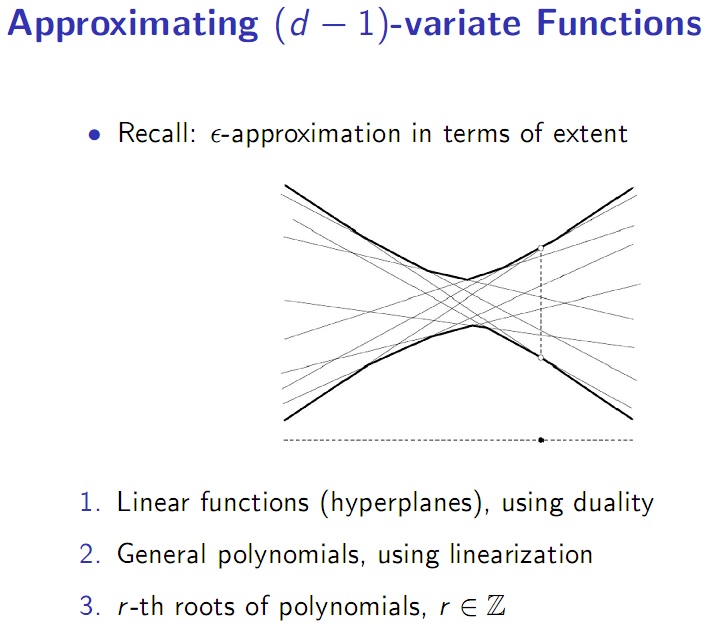 Approximating $(d-1)$-variate Functions

• Recall: $\epsilon$-approximation in terms of extent

1. Linear functions (hyperplanes), using duality
2. General polynomials, using linearization
3. $r$-th roots of polynomials, $r \in \mathbb{Z}$